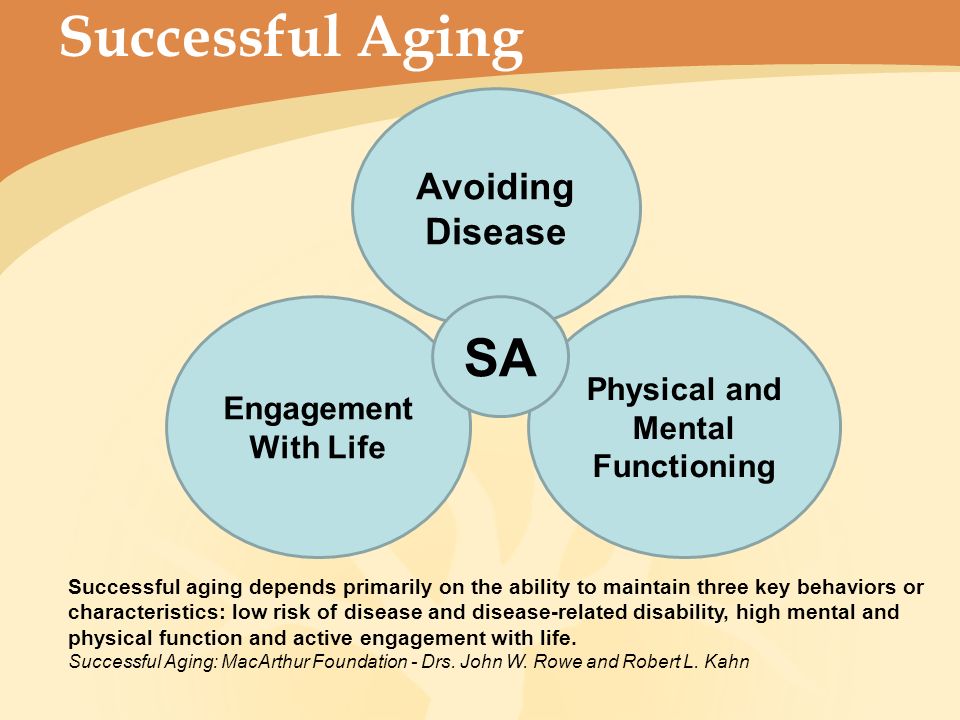 Successful Aging

Avoiding Disease

SA

Engagement With Life

Physical and Mental Functioning

Successful aging depends primarily on the ability to maintain three key behaviors or characteristics: low risk of disease and disease-related disability, high mental and physical function and active engagement with life.
Successful Aging: MacArthur Foundation - Drs. John W. Rowe and Robert L. Kahn